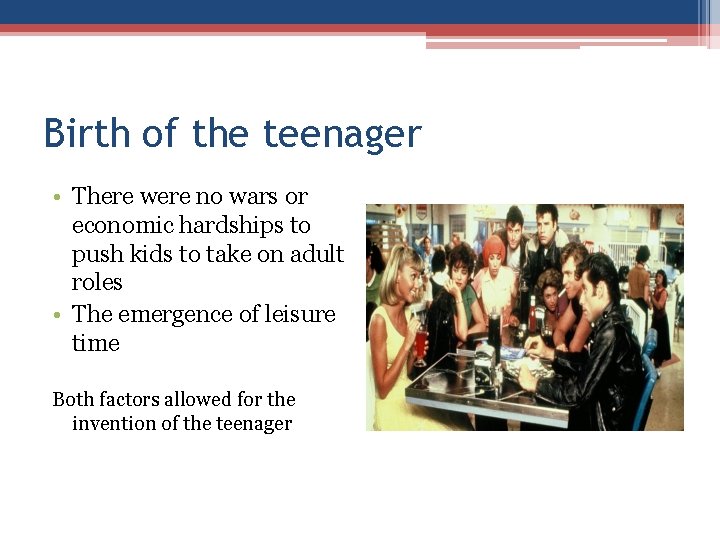 Birth of the teenager

• There were no wars or economic hardships to push kids to take on adult roles
• The emergence of leisure time

Both factors allowed for the invention of the teenager